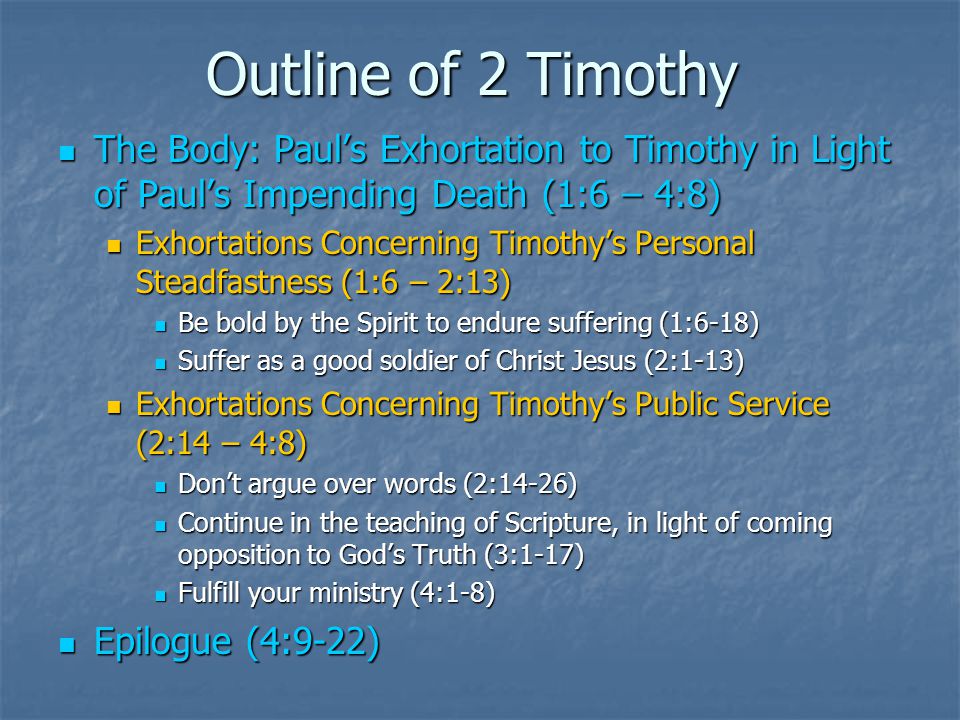 Outline of 2 Timothy

- The Body: Paul’s Exhortation to Timothy in Light of Paul’s Impending Death (1:6 – 4:8)
  - Exhortations Concerning Timothy’s Personal Steadfastness (1:6 – 2:13)
    - Be bold by the Spirit to endure suffering (1:6-18)
    - Suffer as a good soldier of Christ Jesus (2:1-13)
  - Exhortations Concerning Timothy’s Public Service (2:14 – 4:8)
    - Don’t argue over words (2:14-26)
    - Continue in the teaching of Scripture, in light of coming opposition to God’s Truth (3:1-17)
    - Fulfill your ministry (4:1-8)
- Epilogue (4:9-22)